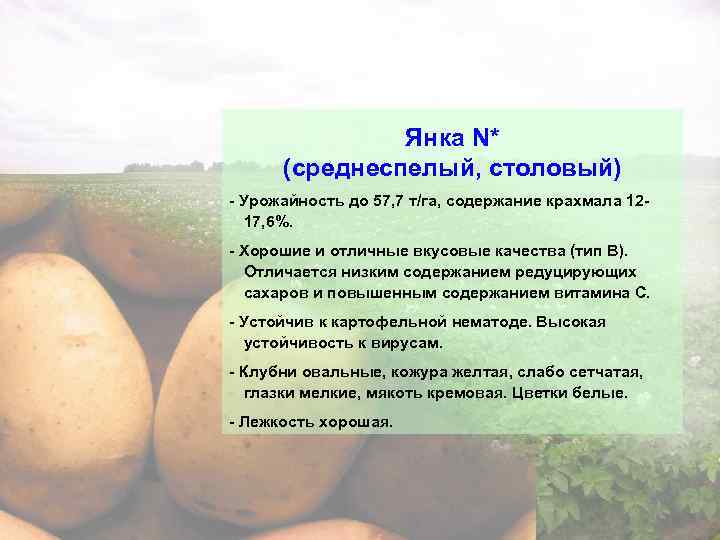 Янка N*
(среднеспелый, столовый)

- Урожайность до 57,7 т/га, содержание крахмала 12-17,6%.

- Хорошие и отличные вкусовые качества (тип В). Отличается низким содержанием редуцирующих сахаров и повышенным содержанием витамина С.

- Устойчив к картофельной нематоде. Высокая устойчивость к вирусам.

- Клубни овальные, кожура желтая, слабо сетчатая, глазки мелкие, мякоть кремовая. Цветки белые.

- Лежкость хорошая.